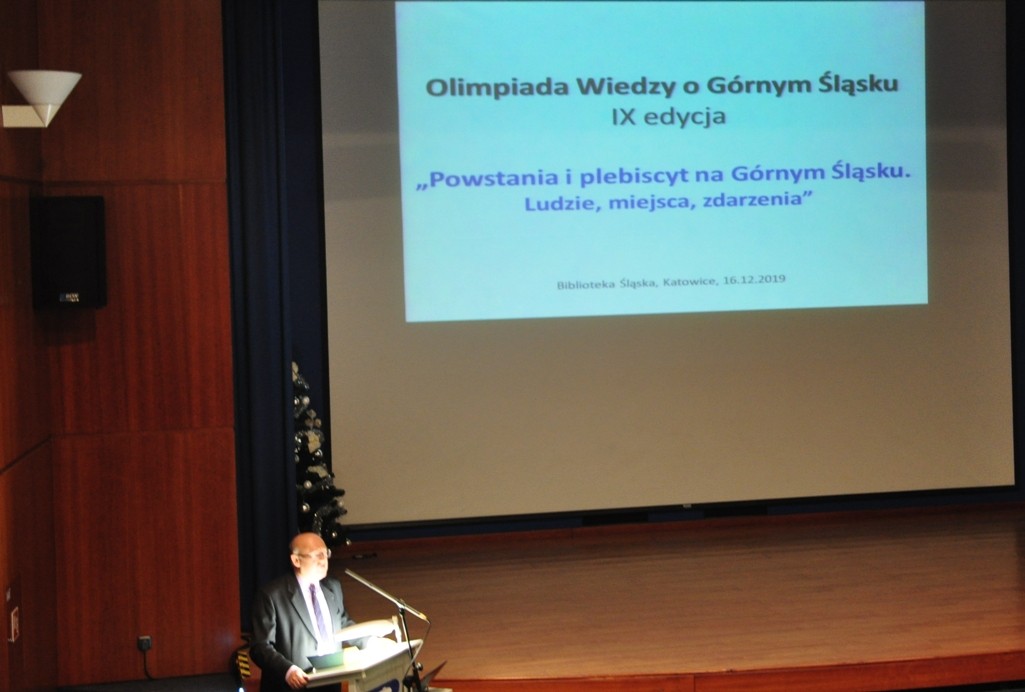 Olimpiada Wiedzy o Górnym Śląsku
IX edycja

„Powstania i plebiscyt na Górnym Śląsku.
Ludzie, miejsca, zdarzenia”

Biblioteka Śląska, Katowice, 16.12.2019